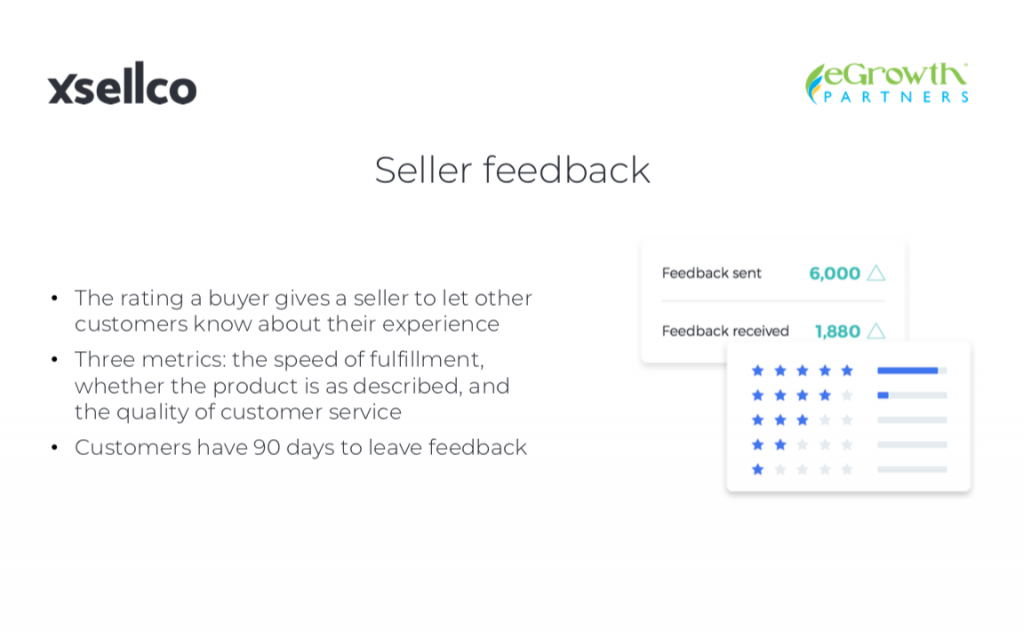 xsellco

eGrowth PARTNERS

Seller feedback

• The rating a buyer gives a seller to let other customers know about their experience
• Three metrics: the speed of fulfillment, whether the product is as described, and the quality of customer service
• Customers have 90 days to leave feedback

Feedback sent 6,000

Feedback received 1,880